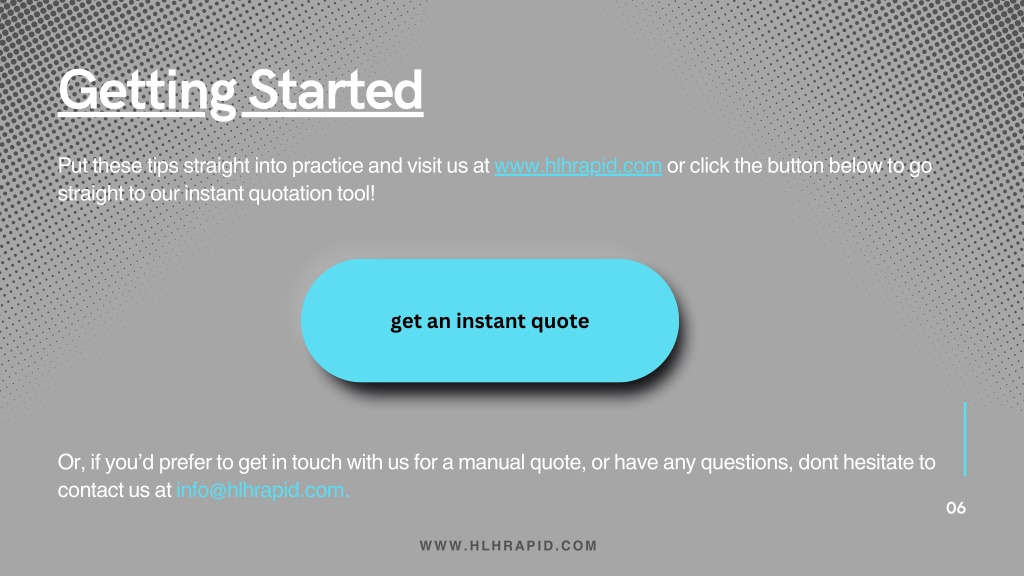 Getting Started

Put these tips straight into practice and visit us at www.hlhrapid.com or click the button below to go straight to our instant quotation tool!

get an instant quote

Or, if you'd prefer to get in touch with us for a manual quote, or have any questions, dont hesitate to contact us at info@hlhrapid.com.

06

WWW.HLHRAPID.COM